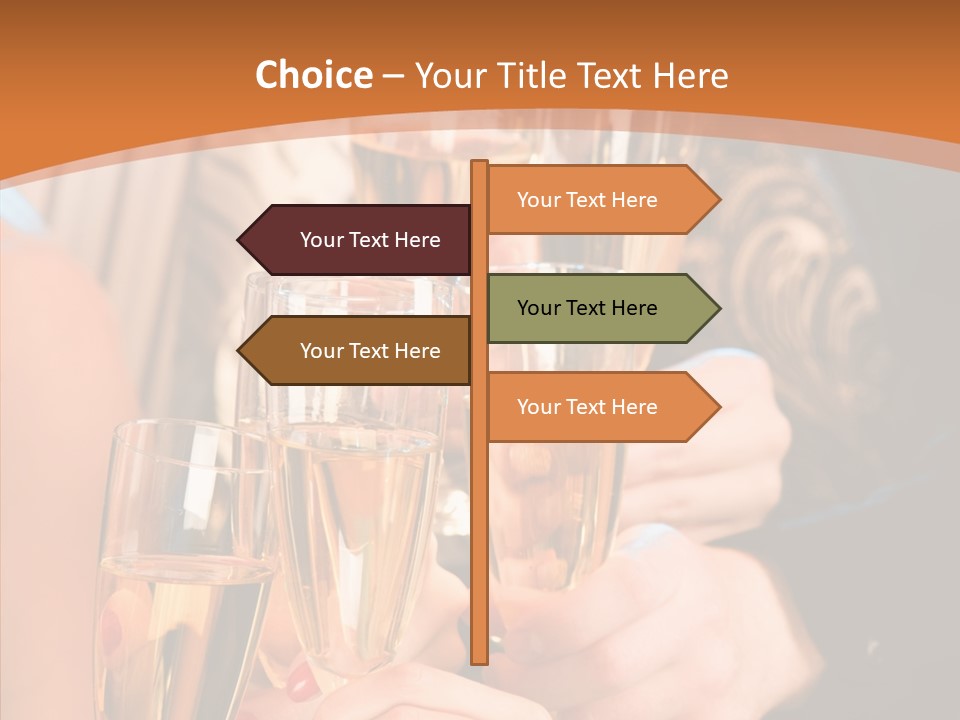 Choice – Your Title Text Here

Your Text Here

Your Text Here

Your Text Here

Your Text Here

Your Text Here